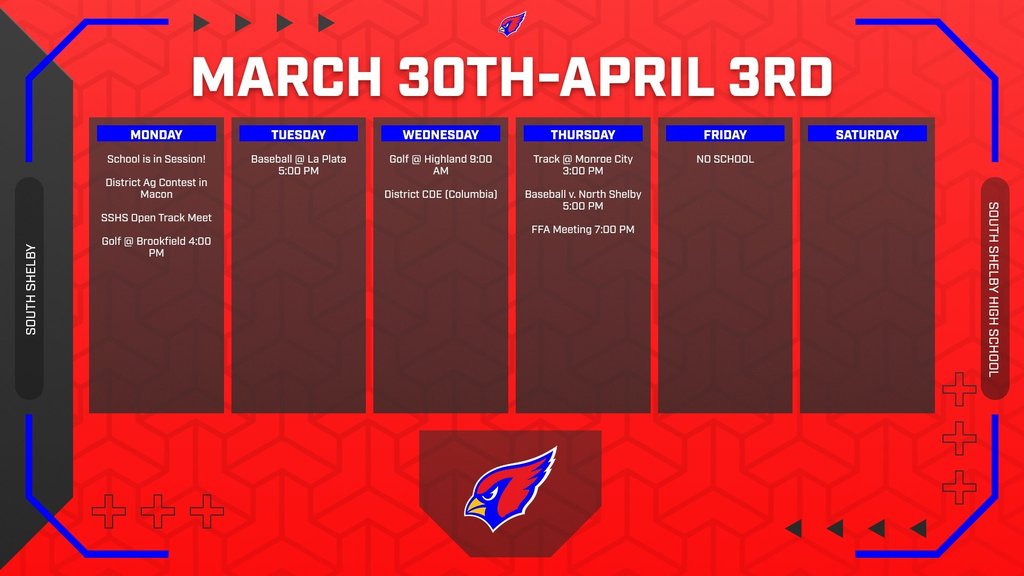 MARCH 30TH-APRIL 3RD

SOUTH SHELBY

MONDAY
School is in Session!
District Ag Contest in Macon
SSHS Open Track Meet
Golf @ Brookfield 4:00 PM

TUESDAY
Baseball @ La Plata 5:00 PM

WEDNESDAY
Golf @ Highland 9:00 AM
District CDE (Columbia)

THURSDAY
Track @ Monroe City 3:00 PM
Baseball v. North Shelby 5:00 PM
FFA Meeting 7:00 PM

FRIDAY
NO SCHOOL

SATURDAY

SOUTH SHELBY HIGH SCHOOL